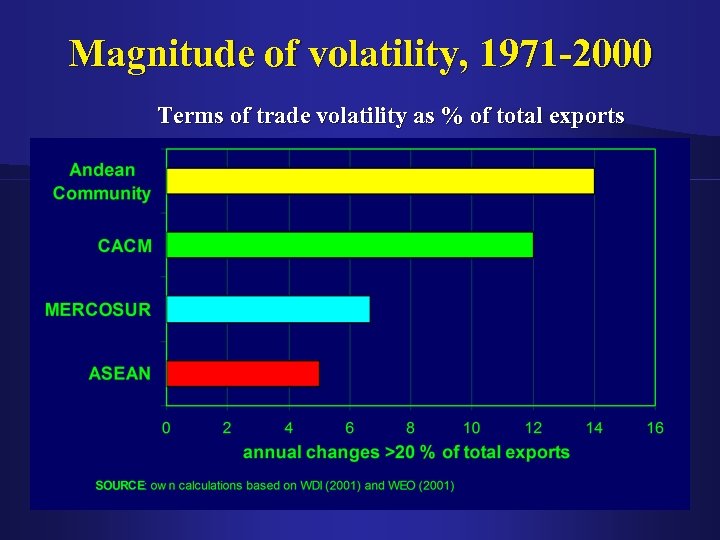 Magnitude of volatility, 1971-2000

Terms of trade volatility as % of total exports

Andean Community

CACM

MERCOSUR

ASEAN

0 2 4 6 8 10 12 14 16

annual changes >20 % of total exports

SOURCE: ow n calculations based on WDI (2001) and WEO (2001)